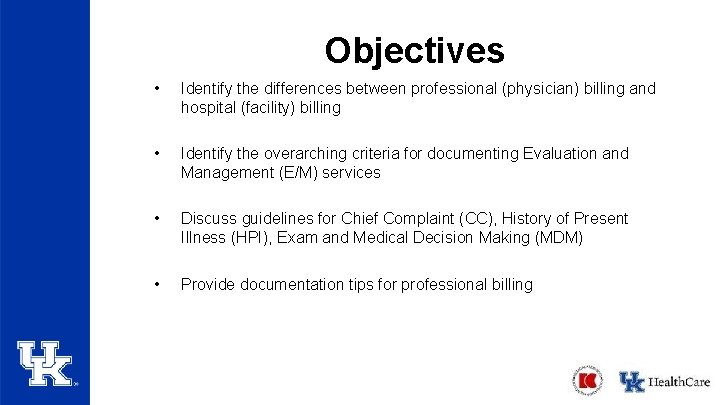 Objectives

• Identify the differences between professional (physician) billing and hospital (facility) billing

• Identify the overarching criteria for documenting Evaluation and Management (E/M) services

• Discuss guidelines for Chief Complaint (CC), History of Present Illness (HPI), Exam and Medical Decision Making (MDM)

• Provide documentation tips for professional billing

UK

UK HealthCare